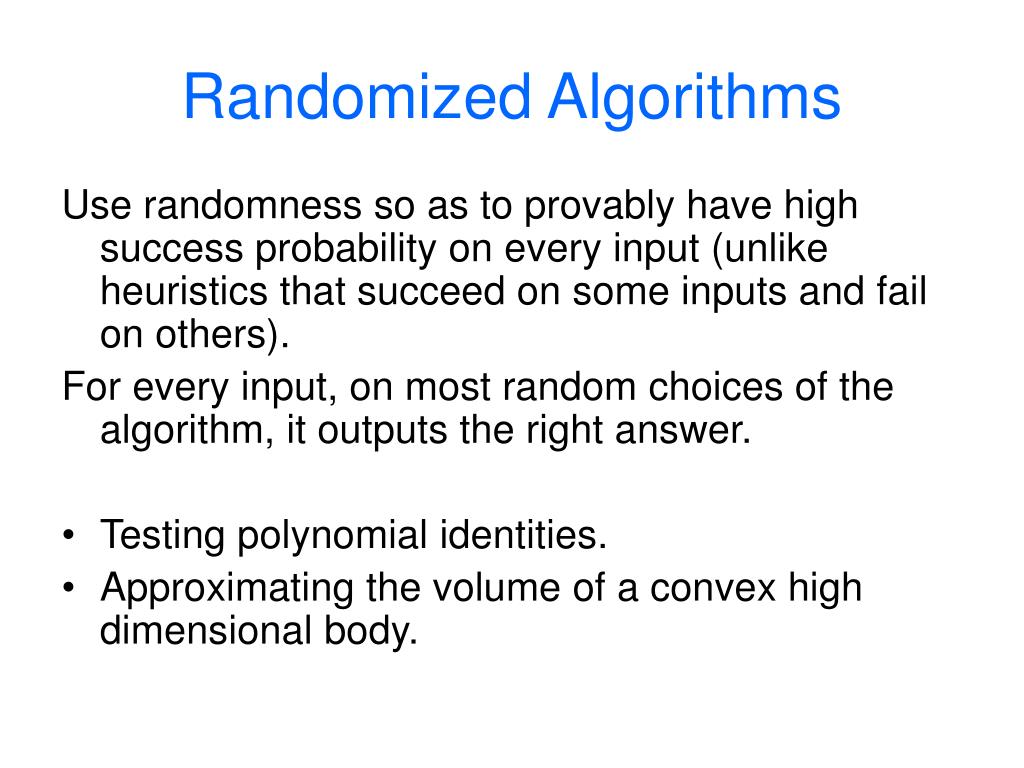 Randomized Algorithms

Use randomness so as to provably have high success probability on every input (unlike heuristics that succeed on some inputs and fail on others).

For every input, on most random choices of the algorithm, it outputs the right answer.

• Testing polynomial identities.
• Approximating the volume of a convex high dimensional body.